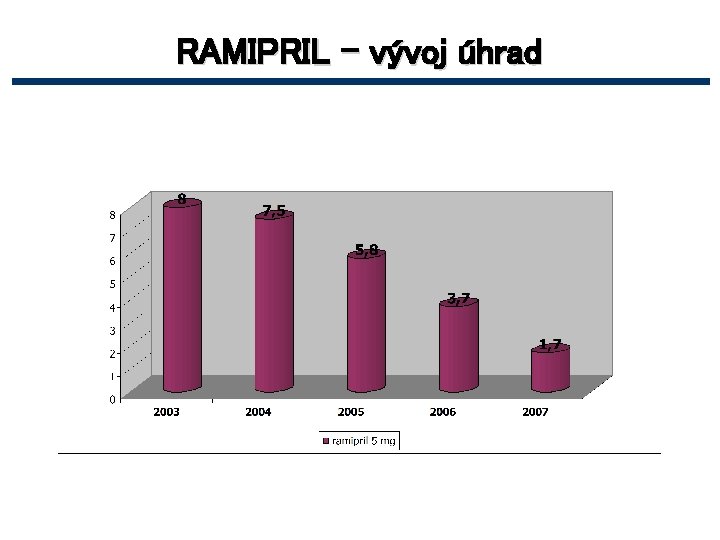 RAMIPRIL – vývoj úhrad

8
7
6
5
4
3
2
1
0

8
7,5
5,8
3,7
1,7

2003
2004
2005
2006
2007

ramipril 5 mg